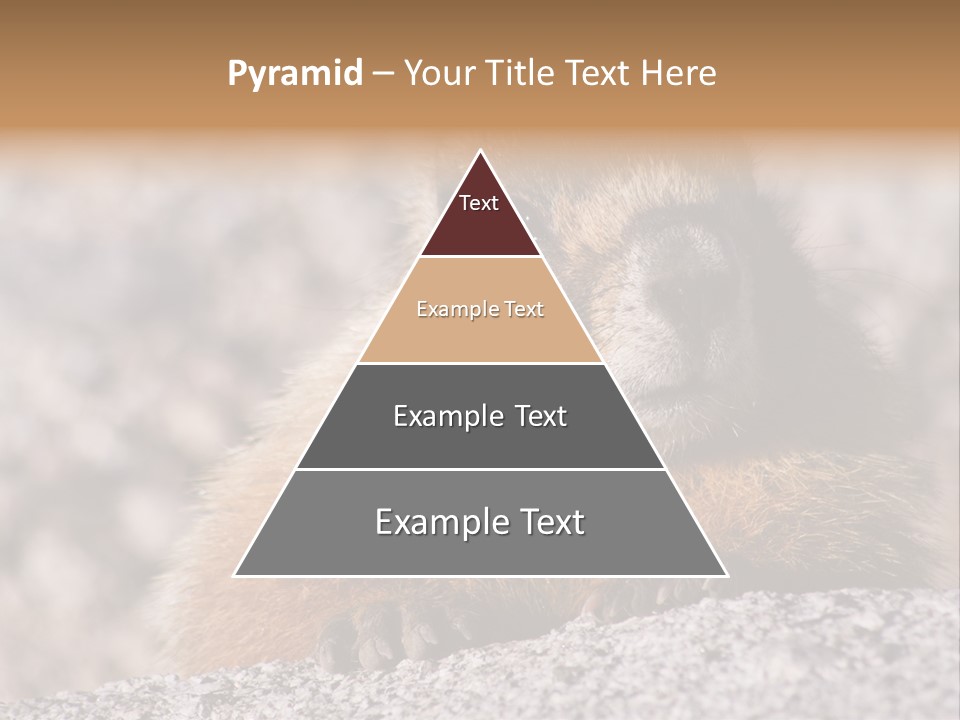 Pyramid – Your Title Text Here

Text

Example Text

Example Text

Example Text